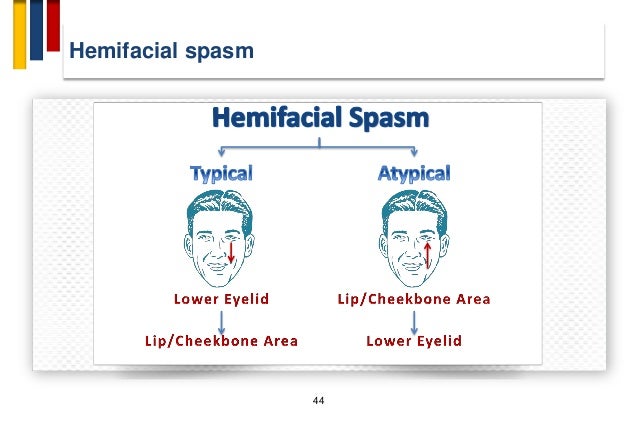 Hemifacial spasm

Hemifacial Spasm

Typical

Lower Eyelid

Lip/Cheekbone Area

Atypical

Lip/Cheekbone Area

Lower Eyelid

44